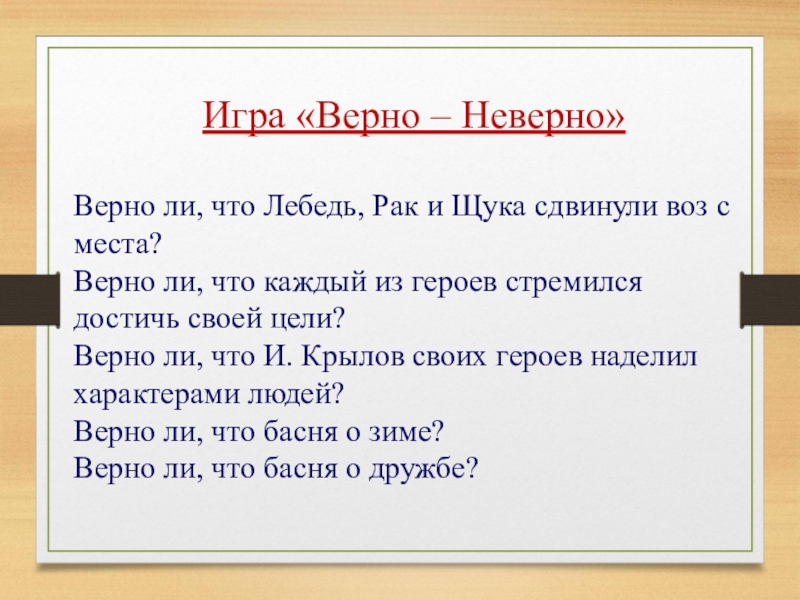 Игра «Верно – Неверно»

Верно ли, что Лебедь, Рак и Щука сдвинули воз с места?
Верно ли, что каждый из героев стремился достичь своей цели?
Верно ли, что И. Крылов своих героев наделил характерами людей?
Верно ли, что басня о зиме?
Верно ли, что басня о дружбе?